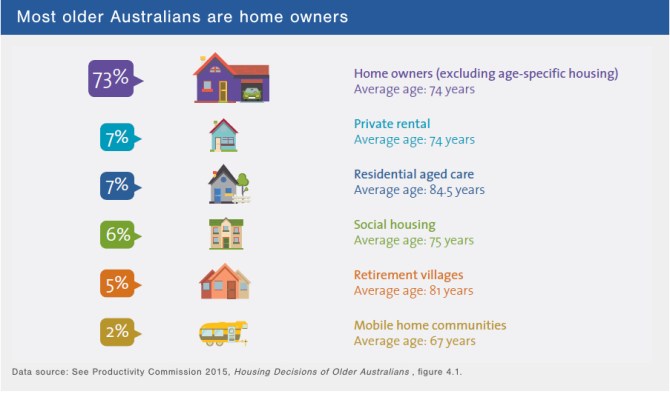 Most older Australians are home owners

73%
Home owners (excluding age-specific housing)
Average age: 74 years

7%
Private rental
Average age: 74 years

7%
Residential aged care
Average age: 84.5 years

6%
Social housing
Average age: 75 years

5%
Retirement villages
Average age: 81 years

2%
Mobile home communities
Average age: 67 years

Data source: See Productivity Commission 2015, Housing Decisions of Older Australians , figure 4.1.